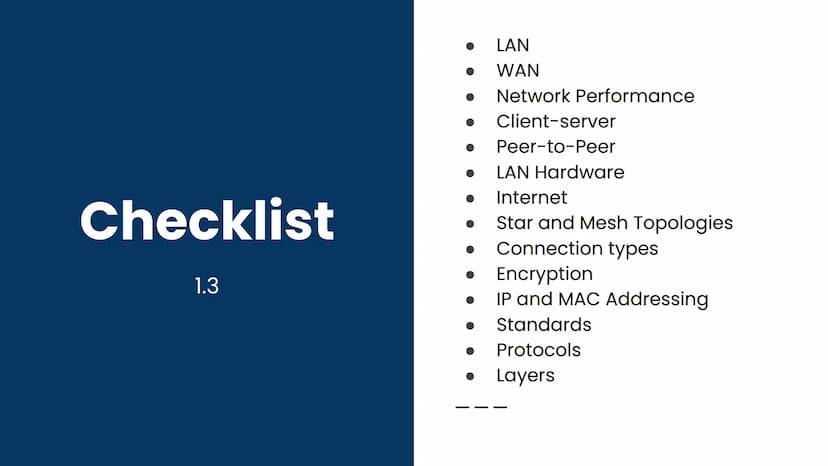 Checklist

1.3

- LAN
- WAN
- Network Performance
- Client-server
- Peer-to-Peer
- LAN Hardware
- Internet
- Star and Mesh Topologies
- Connection types
- Encryption
- IP and MAC Addressing
- Standards
- Protocols
- Layers